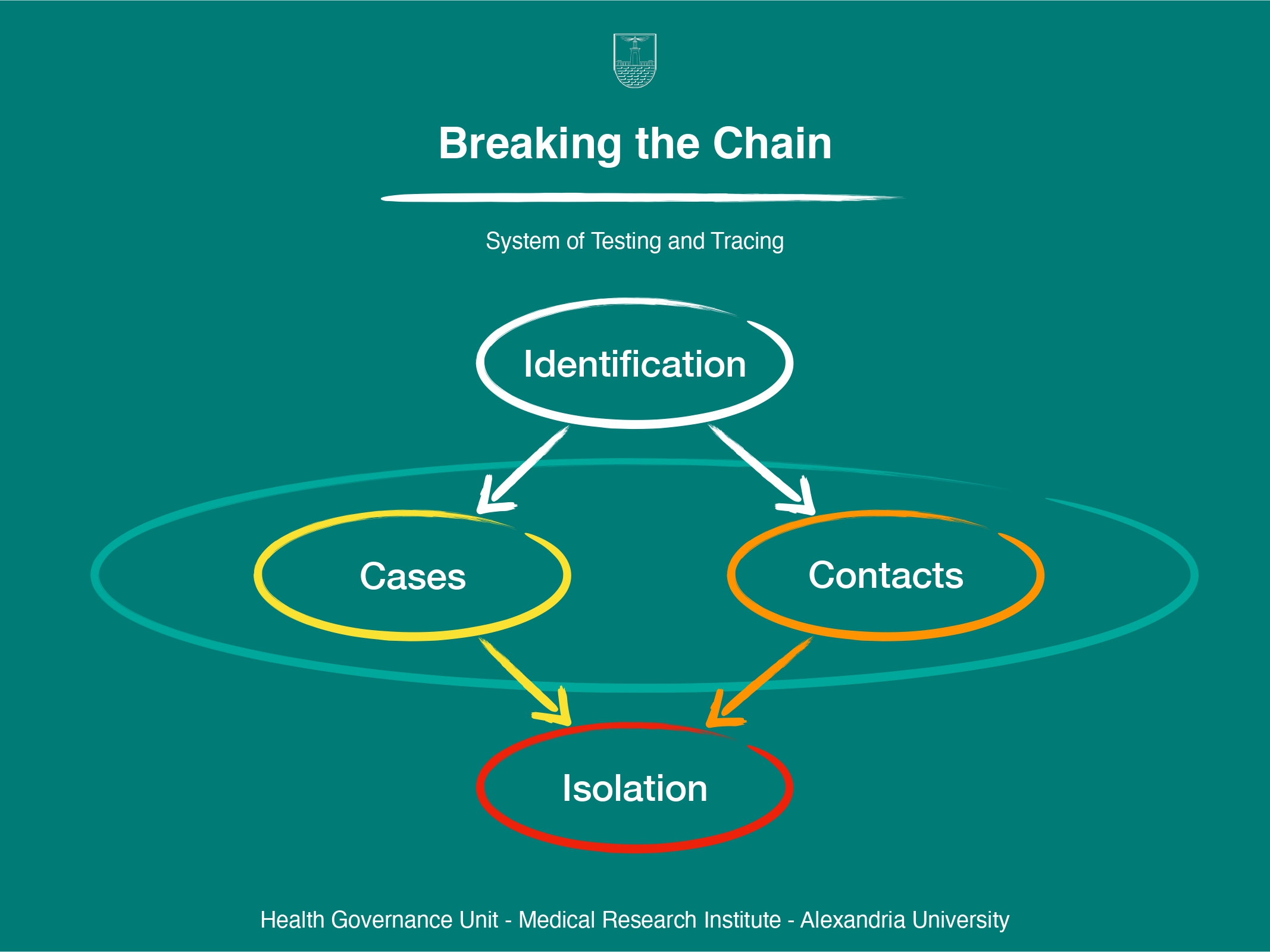 Breaking the Chain

System of Testing and Tracing

Identification

Cases

Contacts

Isolation

Health Governance Unit - Medical Research Institute - Alexandria University